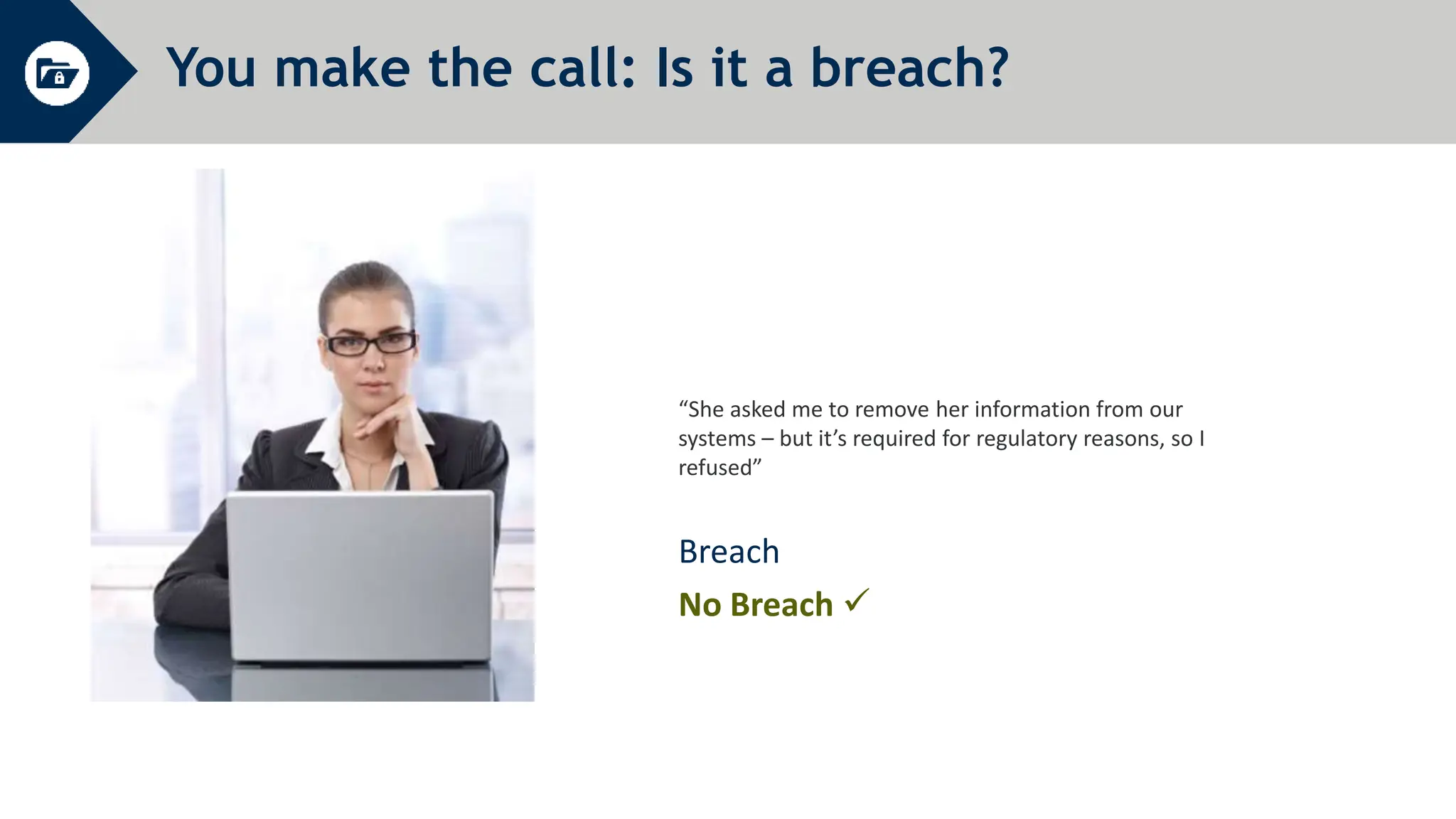 You make the call: Is it a breach?

“She asked me to remove her information from our systems – but it’s required for regulatory reasons, so I refused”

Breach

No Breach ✓